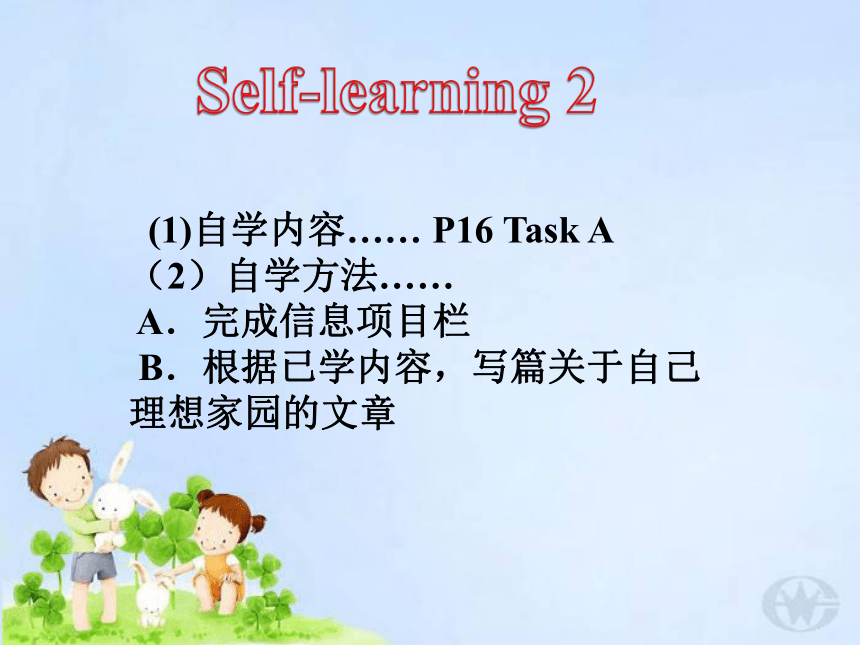 Self-learning 2

(1)自学内容…… P16 Task A
（2）自学方法……
A．完成信息项目栏
B．根据已学内容，写篇关于自己理想家园的文章